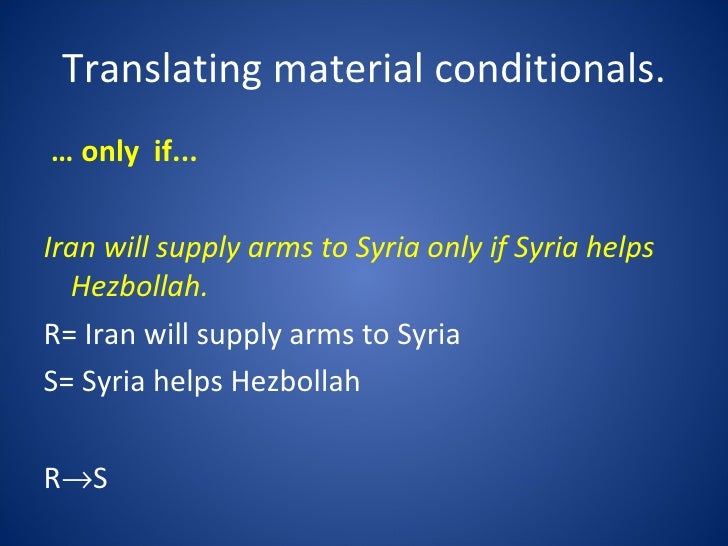 Translating material conditionals.

… only if...

Iran will supply arms to Syria only if Syria helps Hezbollah.

R= Iran will supply arms to Syria

S= Syria helps Hezbollah

$R \rightarrow S$